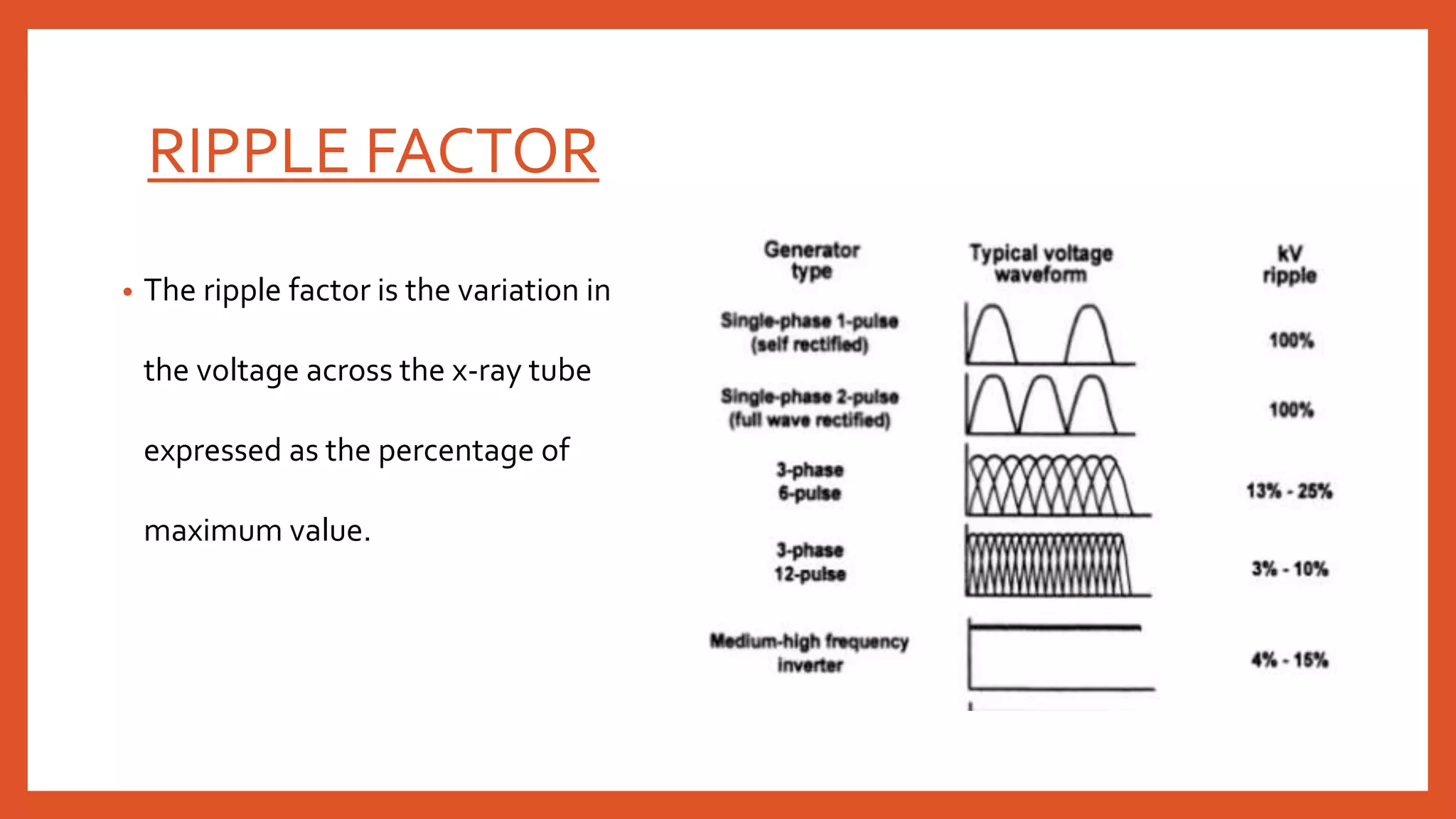 RIPPLE FACTOR

• The ripple factor is the variation in the voltage across the x-ray tube expressed as the percentage of maximum value.

| Generator type | Typical voltage waveform | kV ripple |
|---|---|---|
| Single-phase 1-pulse (self rectified) | | 100% |
| Single-phase 2-pulse (full wave rectified) | | 100% |
| 3-phase 6-pulse | | 13% - 25% |
| 3-phase 12-pulse | | 3% - 10% |
| Medium-high frequency inverter | | 4% - 15% |